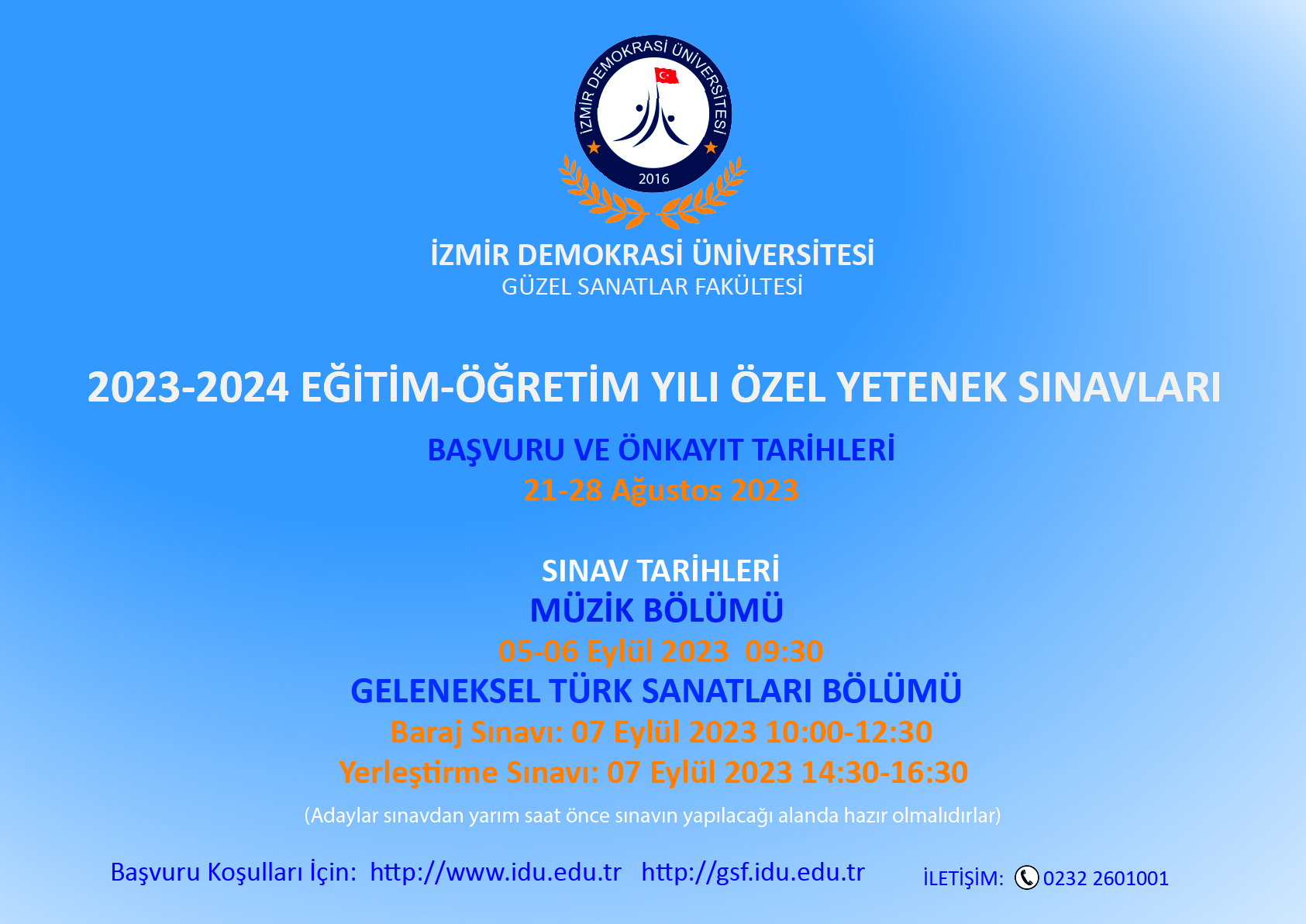 İZMİR DEMOKRASİ ÜNİVERSİTESİ
2016

İZMİR DEMOKRASİ ÜNİVERSİTESİ
GÜZEL SANATLAR FAKÜLTESİ

2023-2024 EĞİTİM-ÖĞRETİM YILI ÖZEL YETENEK SINAVLARI

BAŞVURU VE ÖNKAYIT TARİHLERİ
21-28 Ağustos 2023

SINAV TARİHLERİ
MÜZİK BÖLÜMÜ
05-06 Eylül 2023 09:30
GELENEKSEL TÜRK SANATLARI BÖLÜMÜ
Baraj Sınavı: 07 Eylül 2023 10:00-12:30
Yerleştirme Sınavı: 07 Eylül 2023 14:30-16:30
(Adaylar sınavdan yarım saat önce sınavın yapılacağı alanda hazır olmalıdırlar)

Başvuru Koşulları İçin: http://www.idu.edu.tr http://gsf.idu.edu.tr

İLETİŞİM: 0232 2601001